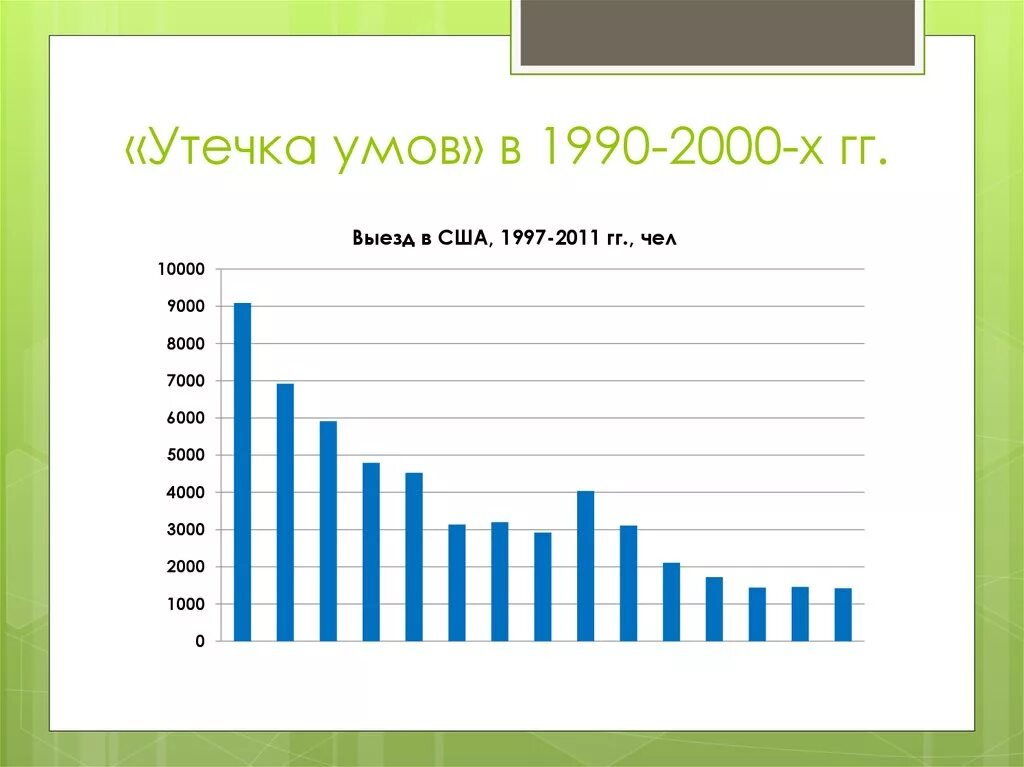 «Утечка умов» в 1990-2000-х гг.

Выезд в США, 1997-2011 гг., чел

10000
9000
8000
7000
6000
5000
4000
3000
2000
1000
0